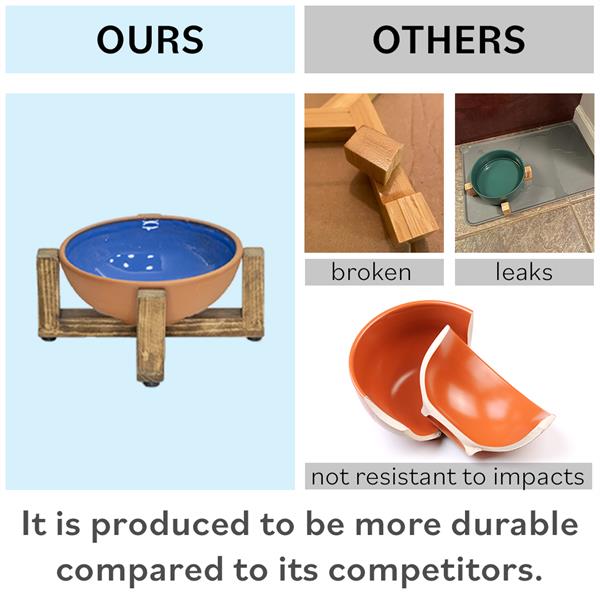 OURS

OTHERS

broken

leaks

not resistant to impacts

It is produced to be more durable compared to its competitors.